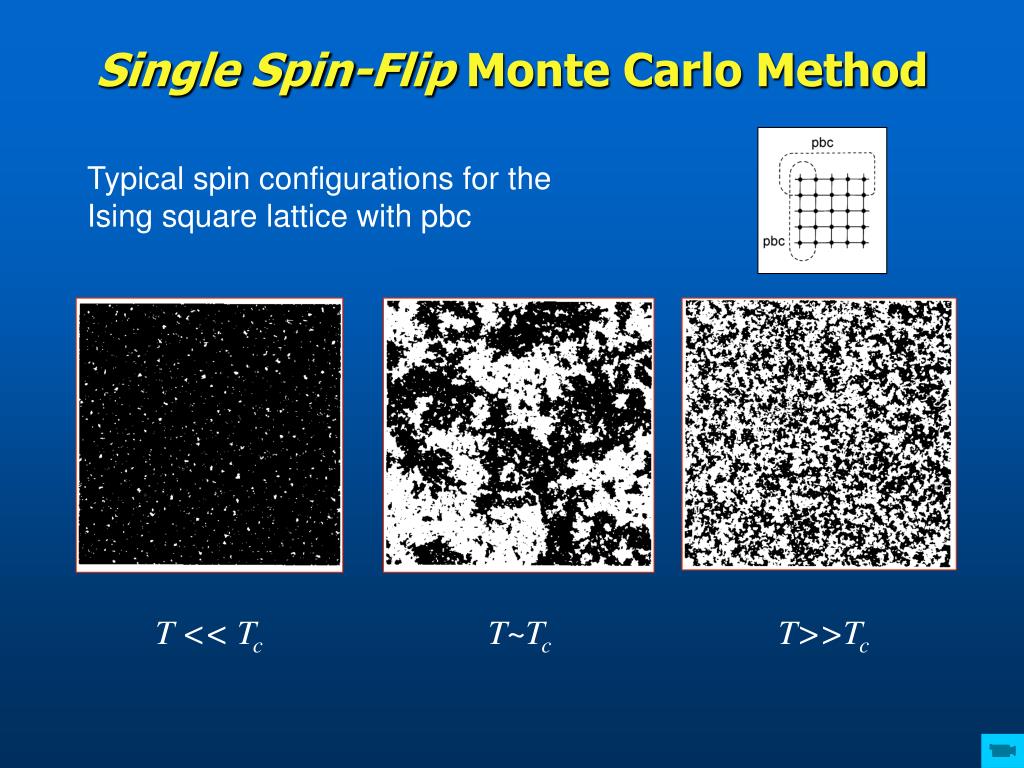 Single Spin-Flip Monte Carlo Method

Typical spin configurations for the Ising square lattice with pbc

pbc

pbc

$T << T_c$

$T \sim T_c$

$T >> T_c$